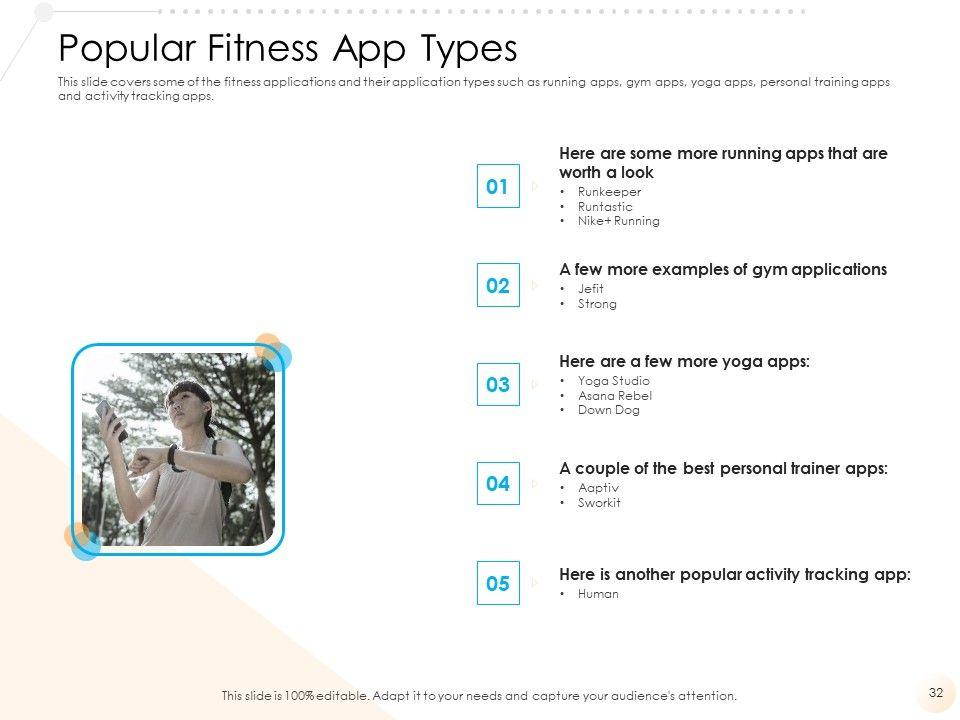 Popular Fitness App Types

This slide covers some of the fitness applications and their application types such as running apps, gym apps, yoga apps, personal training apps and activity tracking apps.

01

Here are some more running apps that are worth a look

• Runkeeper
• Runtastic
• Nike+ Running

02

A few more examples of gym applications

• Jefit
• Strong

03

Here are a few more yoga apps:

• Yoga Studio
• Asana Rebel
• Down Dog

04

A couple of the best personal trainer apps:

• Aaptiv
• Sworkit

05

Here is another popular activity tracking app:

• Human

This slide is 100% editable. Adapt it to your needs and capture your audience's attention.

32